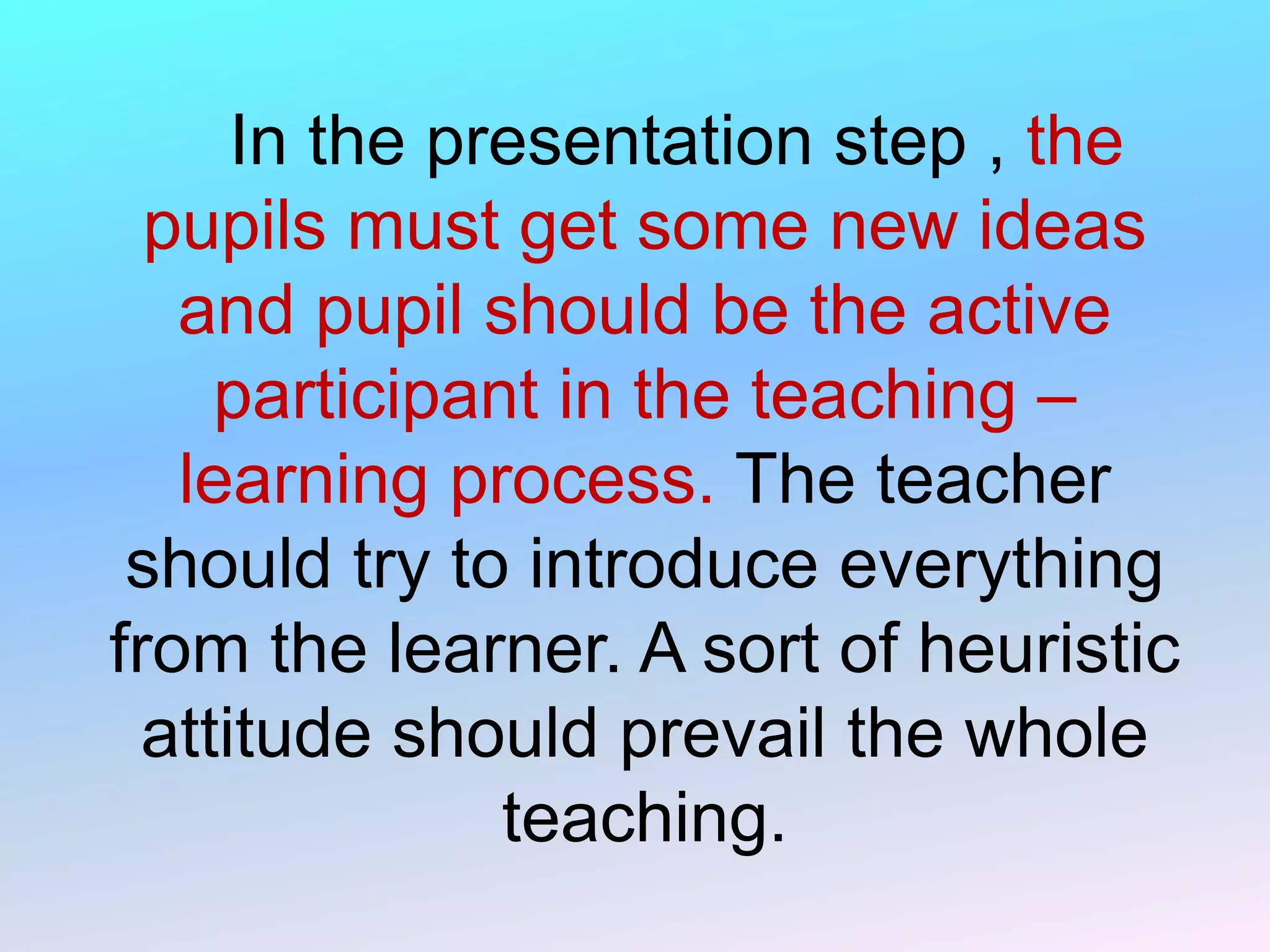 In the presentation step , the pupils must get some new ideas and pupil should be the active participant in the teaching – learning process. The teacher should try to introduce everything from the learner. A sort of heuristic attitude should prevail the whole teaching.